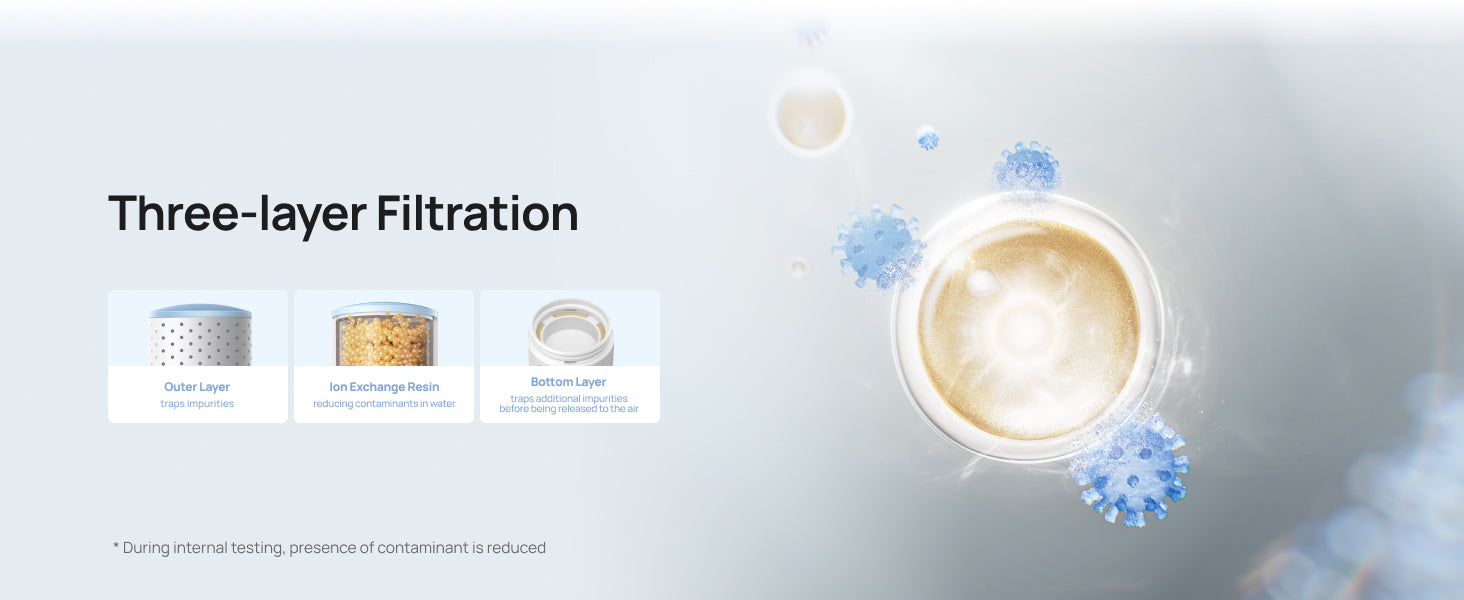 Three-layer Filtration

Outer Layer
traps impurities

Ion Exchange Resin
reducing contaminants in water

Bottom Layer
traps additional impurities before being released to the air

* During internal testing, presence of contaminant is reduced